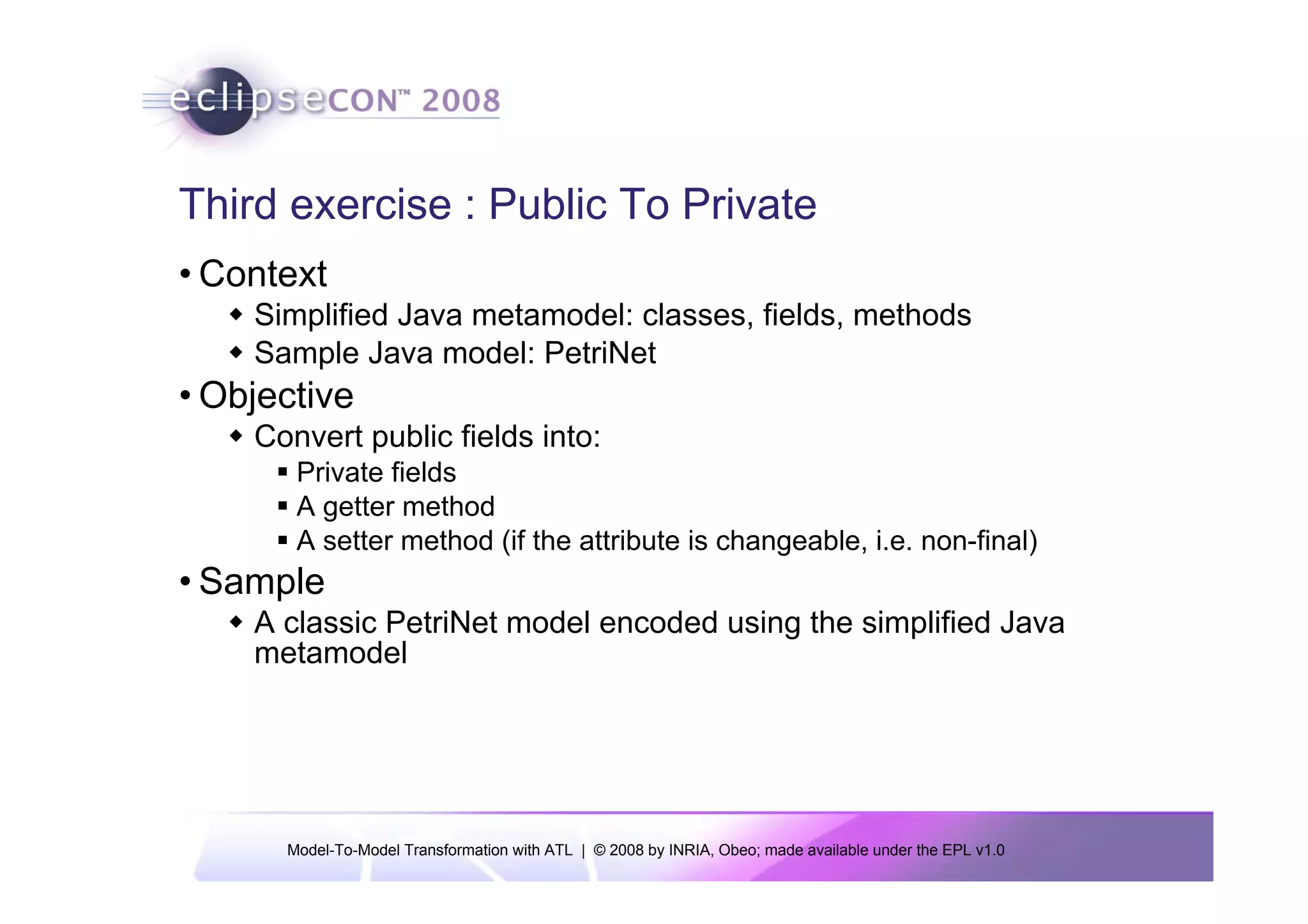 eclipseCON™ 2008

Third exercise : Public To Private

• Context
◆ Simplified Java metamodel: classes, fields, methods
◆ Sample Java model: PetriNet
• Objective
◆ Convert public fields into:
▪ Private fields
▪ A getter method
▪ A setter method (if the attribute is changeable, i.e. non-final)
• Sample
◆ A classic PetriNet model encoded using the simplified Java metamodel

Model-To-Model Transformation with ATL | © 2008 by INRIA, Obeo; made available under the EPL v1.0